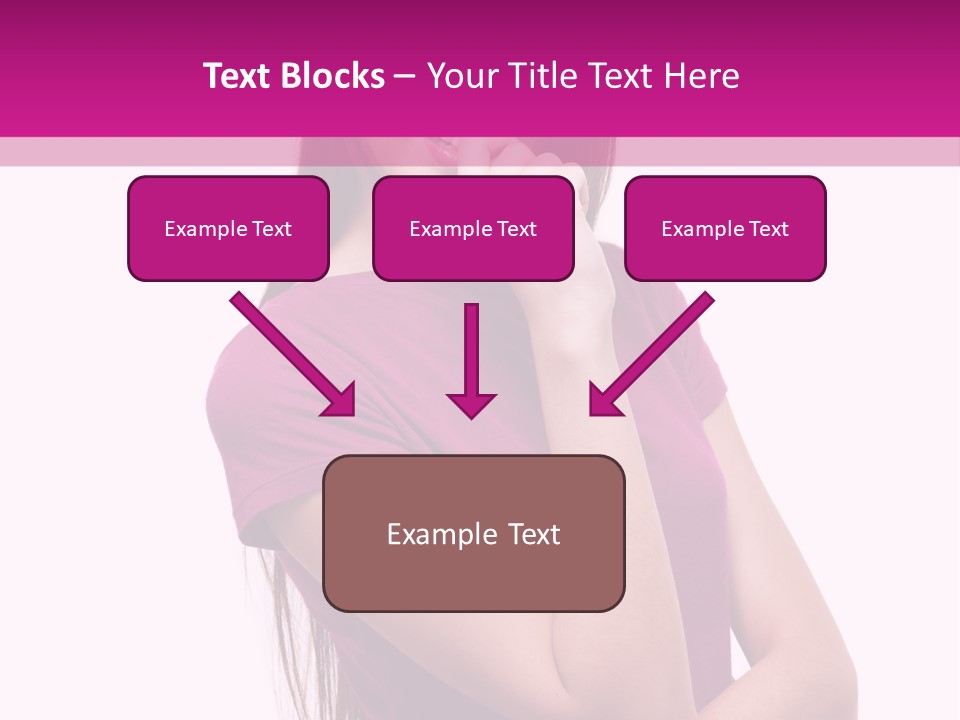 Text Blocks – Your Title Text Here

Example Text

Example Text

Example Text

Example Text